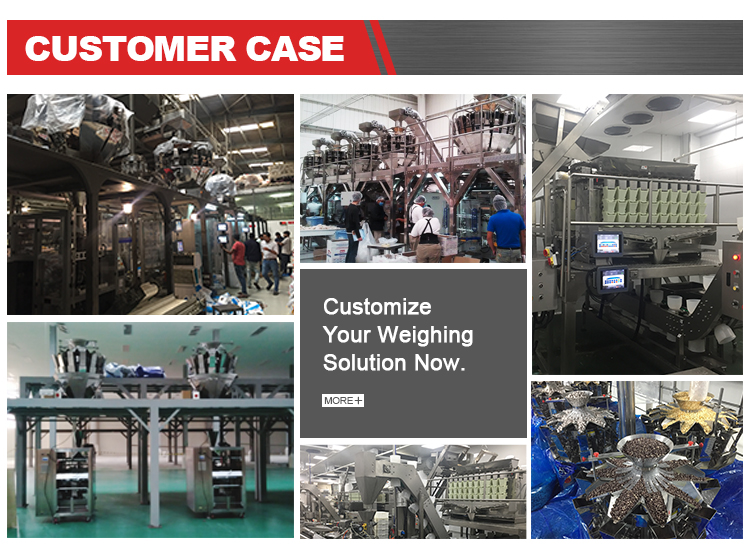 CUSTOMER CASE

Customize Your Weighing Solution Now.

MORE +